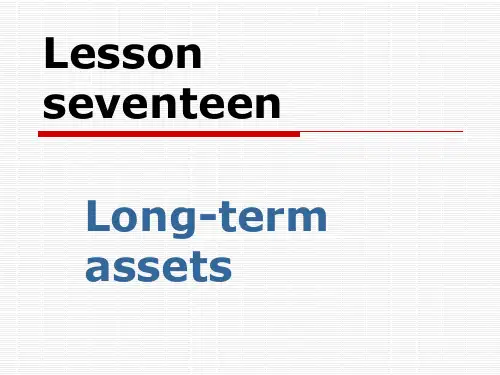 Lesson seventeen

Long-term assets